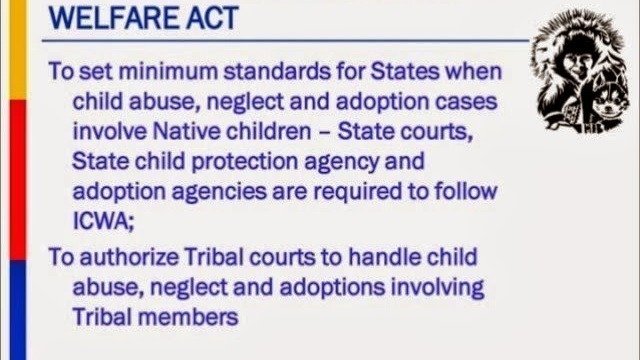 WELFARE ACT

To set minimum standards for States when child abuse, neglect and adoption cases involve Native children – State courts, State child protection agency and adoption agencies are required to follow ICWA;

To authorize Tribal courts to handle child abuse, neglect and adoptions involving Tribal members